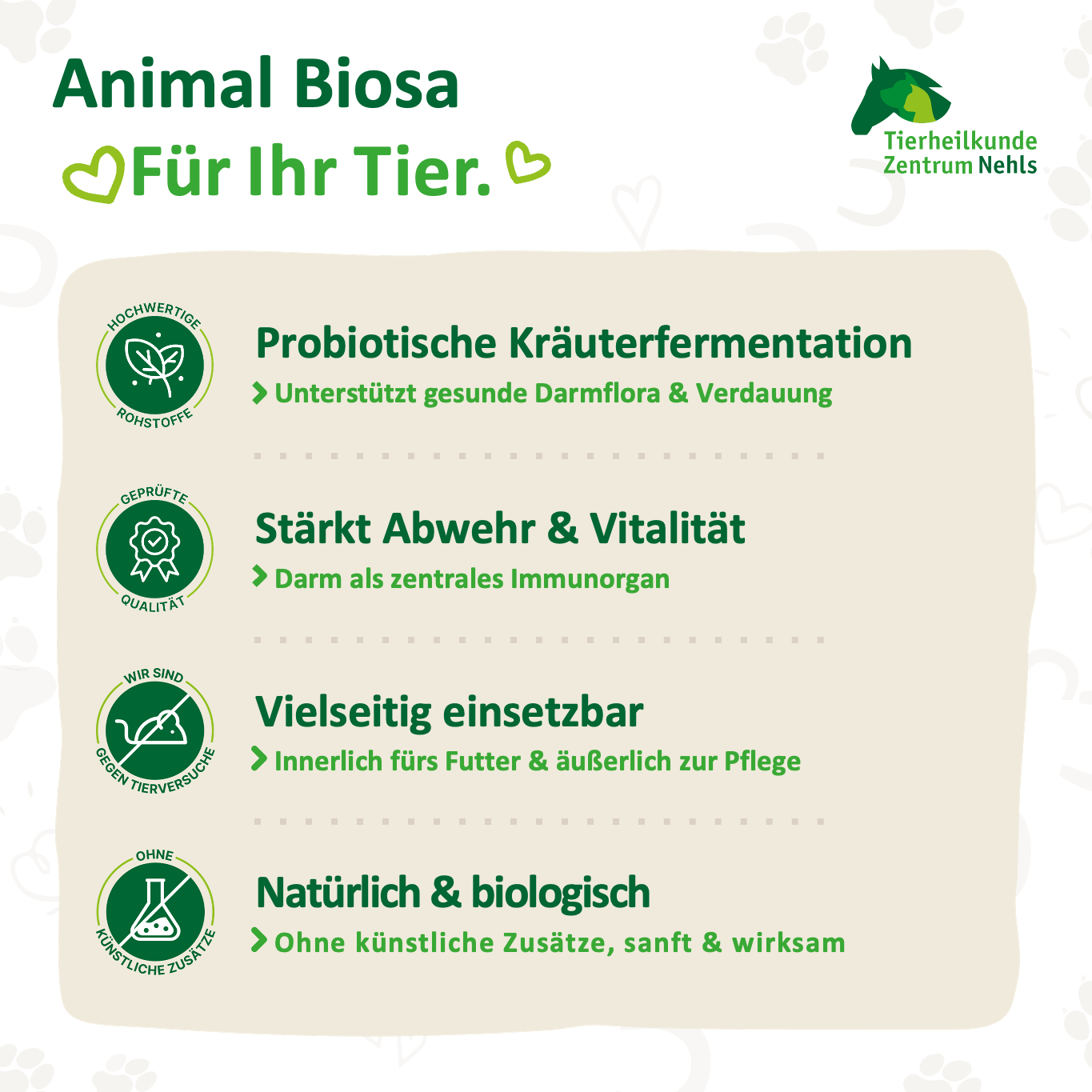 Animal Biosa
Für Ihr Tier.

Tierheilkunde
Zentrum Nehls

HOCHWERTIGE ROHSTOFFE

Probiotische Kräuterfermentation
Unterstützt gesunde Darmflora & Verdauung

GEPRÜFTE QUALITÄT

Stärkt Abwehr & Vitalität
Darm als zentrales Immunorgan

WIR SIND GEGEN TIERVERSUCHE

Vielseitig einsetzbar
Innerlich fürs Futter & äußerlich zur Pflege

OHNE KÜNSTLICHE ZUSÄTZE

Natürlich & biologisch
Ohne künstliche Zusätze, sanft & wirksam